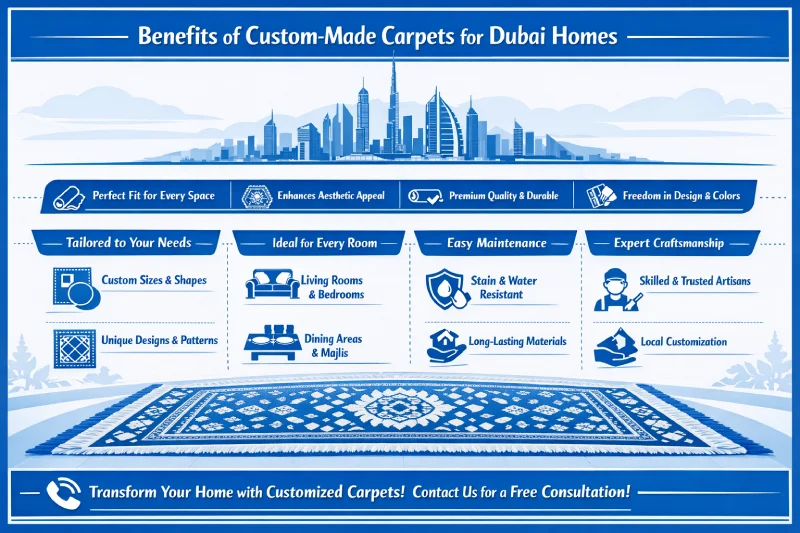 Benefits of Custom-Made Carpets for Dubai Homes

Perfect Fit for Every Space
Enhances Aesthetic Appeal
Premium Quality & Durable
Freedom in Design & Colors

Tailored to Your Needs
Custom Sizes & Shapes
Unique Designs & Patterns

Ideal for Every Room
Living Rooms & Bedrooms
Dining Areas & Majlis

Easy Maintenance
Stain & Water Resistant
Long-Lasting Materials

Expert Craftsmanship
Skilled & Trusted Artisans
Local Customization

Transform Your Home with Customized Carpets! Contact Us for a Free Consultation!